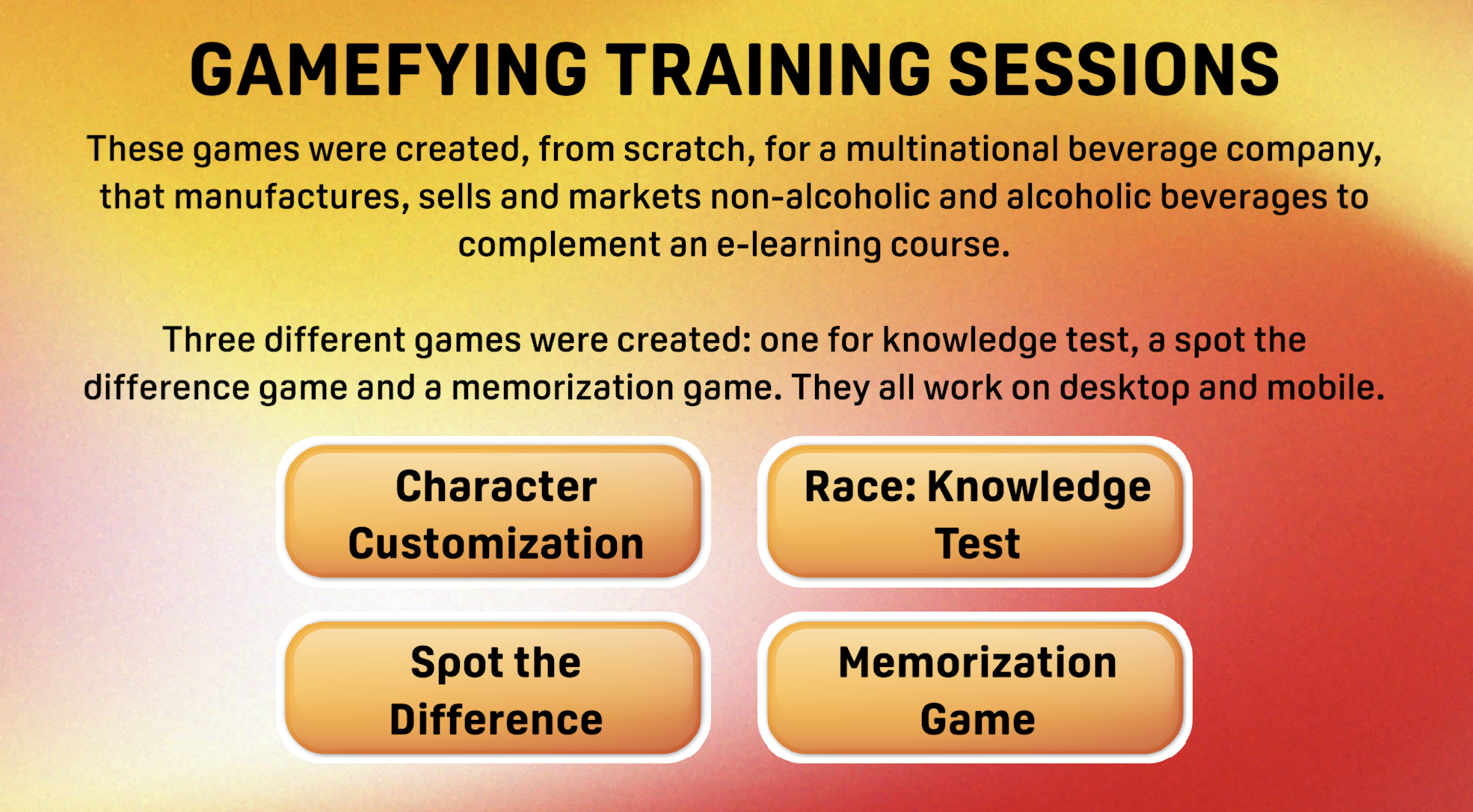 GAMEFYING TRAINING SESSIONS

These games were created, from scratch, for a multinational beverage company, that manufactures, sells and markets non-alcoholic and alcoholic beverages to complement an e-learning course.

Three different games were created: one for knowledge test, a spot the difference game and a memorization game. They all work on desktop and mobile.

Character Customization

Race: Knowledge Test

Spot the Difference

Memorization Game